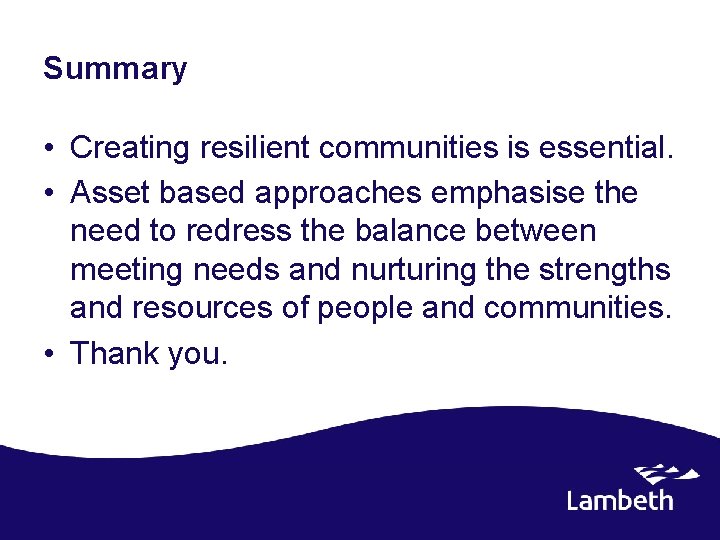 Summary

• Creating resilient communities is essential.
• Asset based approaches emphasise the need to redress the balance between meeting needs and nurturing the strengths and resources of people and communities.
• Thank you.

Lambeth